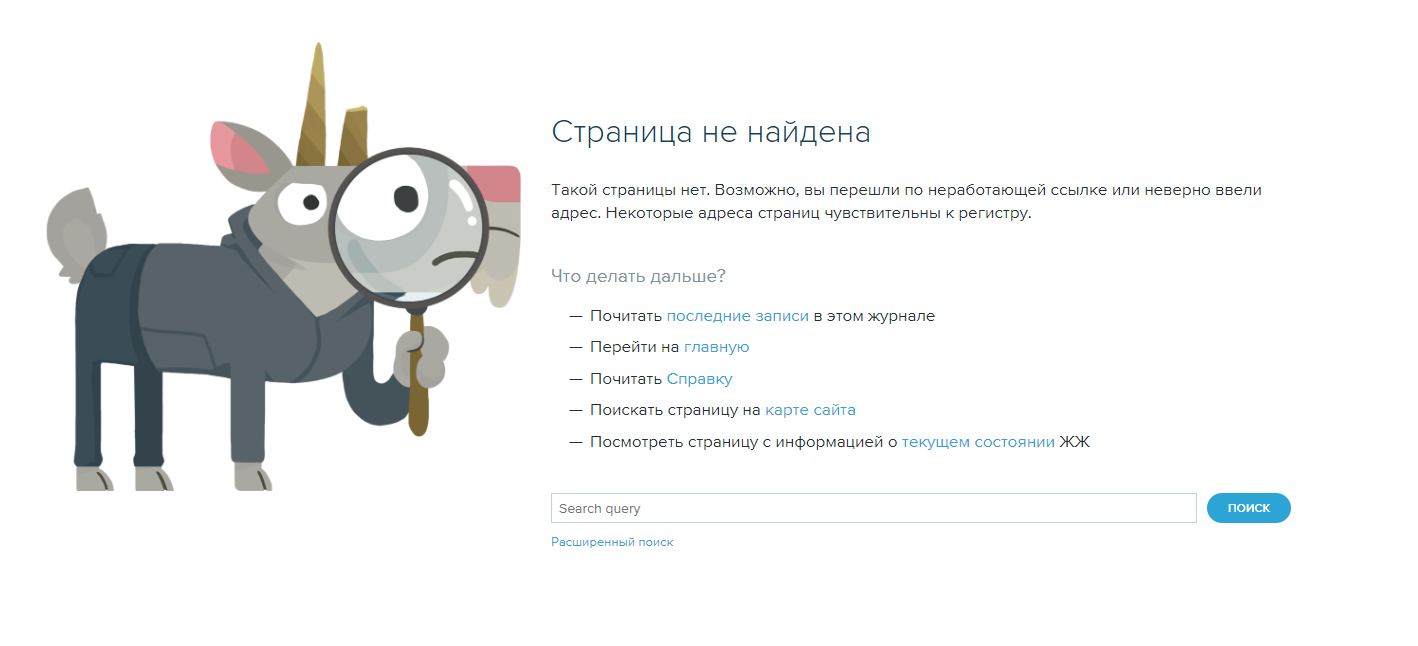 Страница не найдена

Такой страницы нет. Возможно, вы перешли по неработающей ссылке или неверно ввели адрес. Некоторые адреса страниц чувствительны к регистру.

Что делать дальше?

— Почитать последние записи в этом журнале
— Перейти на главную
— Почитать Справку
— Поискать страницу на карте сайта
— Посмотреть страницу с информацией о текущем состоянии ЖЖ

Search query

ПОИСК

Расширенный поиск